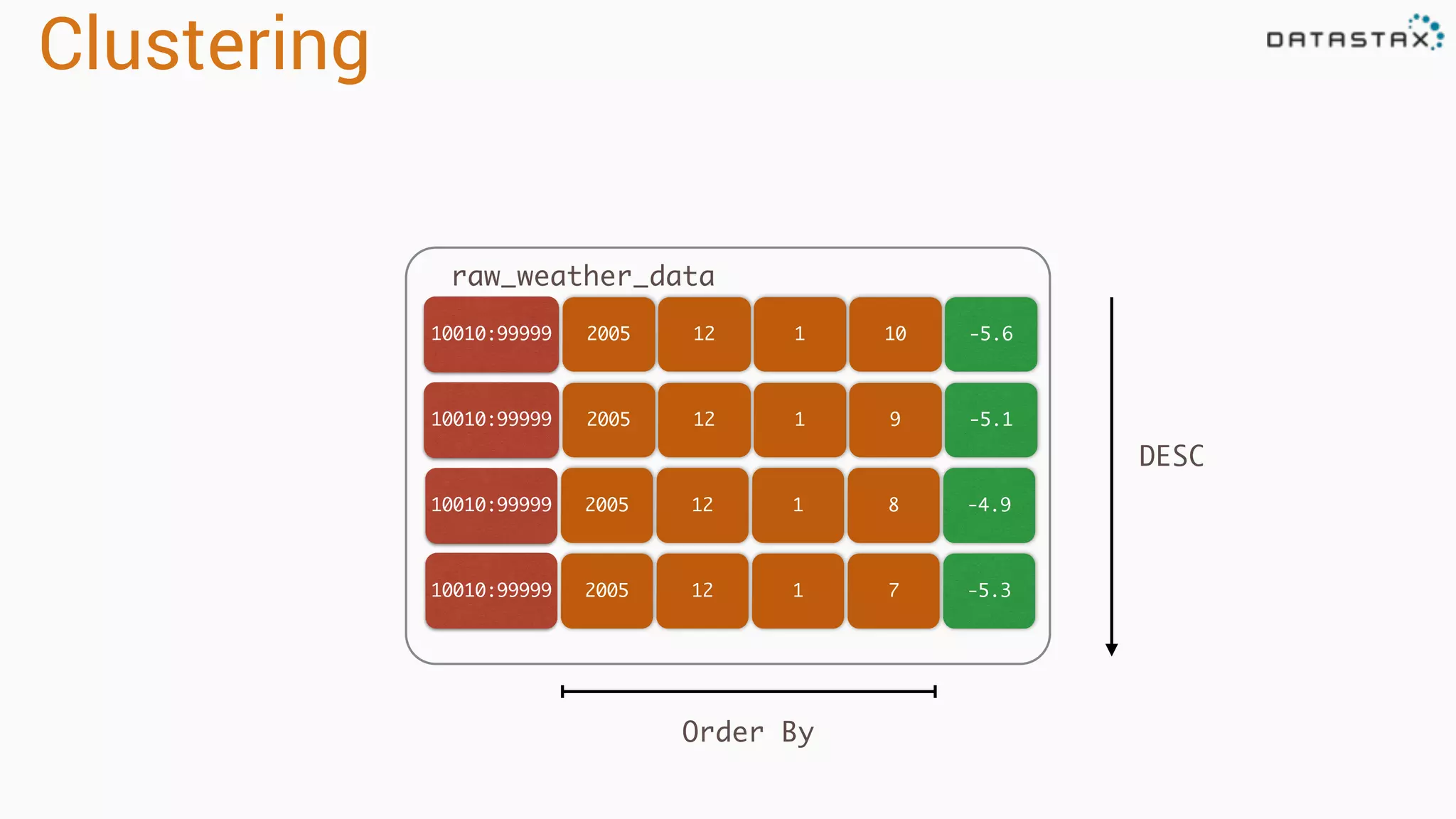 Clustering

DATASTAX

raw_weather_data

| 10010:99999 | 2005 | 12 | 1 | 10 | -5.6 |
|---|---|---|---|---|---|
| 10010:99999 | 2005 | 12 | 1 | 9 | -5.1 |
| 10010:99999 | 2005 | 12 | 1 | 8 | -4.9 |
| 10010:99999 | 2005 | 12 | 1 | 7 | -5.3 |

DESC

Order By